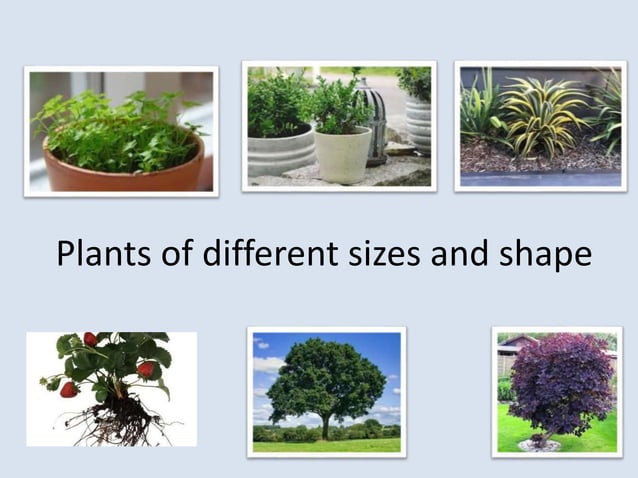 Plants of different sizes and shape